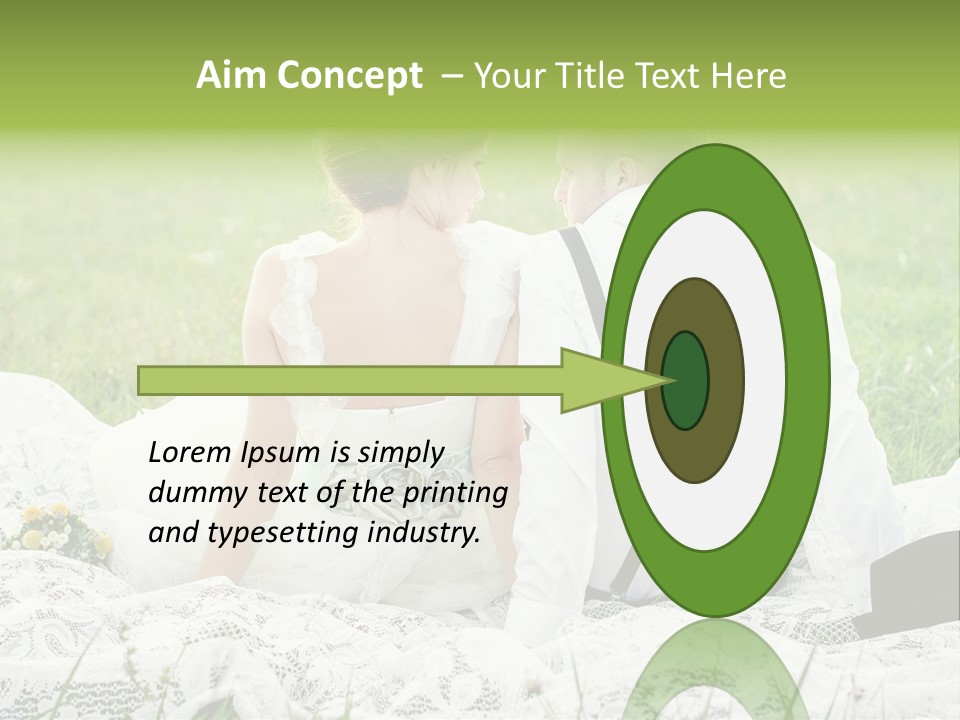 Aim Concept – Your Title Text Here

Lorem Ipsum is simply dummy text of the printing and typesetting industry.